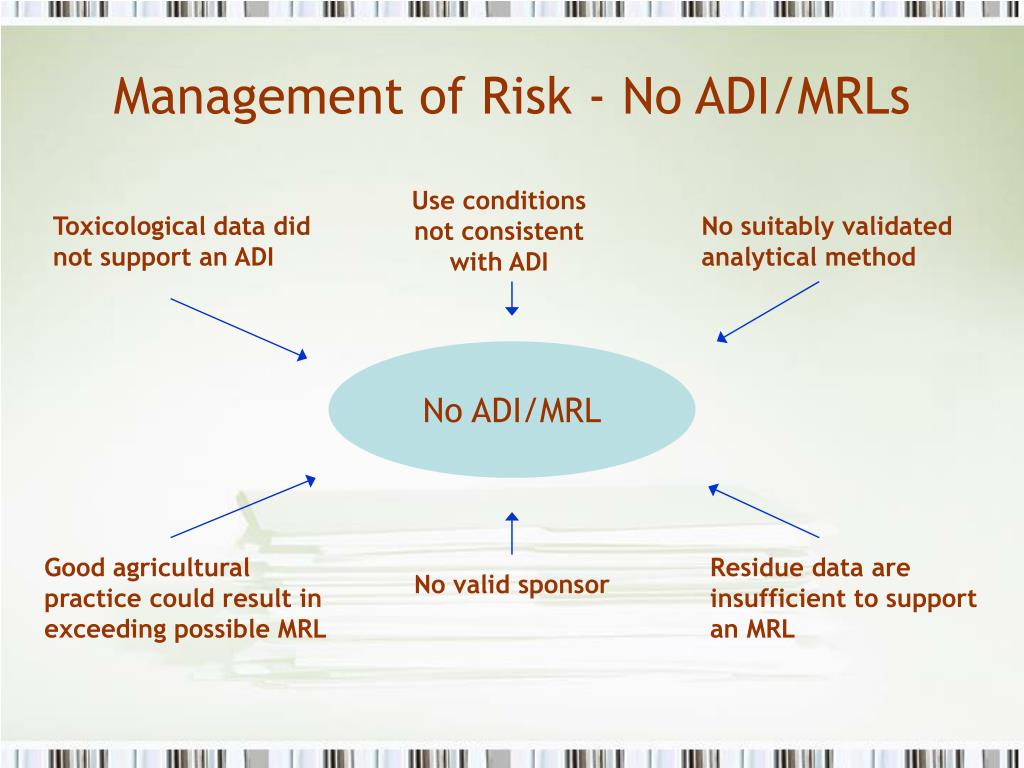 Management of Risk - No ADI/MRLs

Toxicological data did not support an ADI

Use conditions not consistent with ADI

No suitably validated analytical method

No ADI/MRL

Good agricultural practice could result in exceeding possible MRL

No valid sponsor

Residue data are insufficient to support an MRL